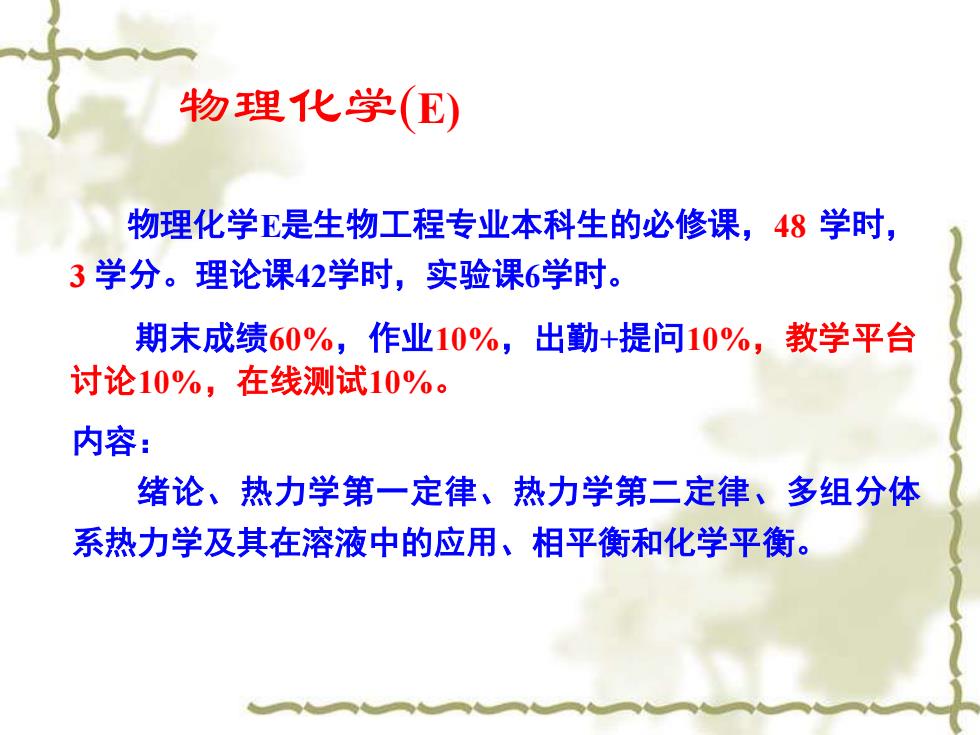 物理化学(E)

物理化学E是生物工程专业本科生的必修课，48 学时，3 学分。理论课42学时，实验课6学时。

期末成绩60%，作业10%，出勤+提问10%，教学平台讨论10%，在线测试10%。

内容：

绪论、热力学第一定律、热力学第二定律、多组分体系热力学及其在溶液中的应用、相平衡和化学平衡。